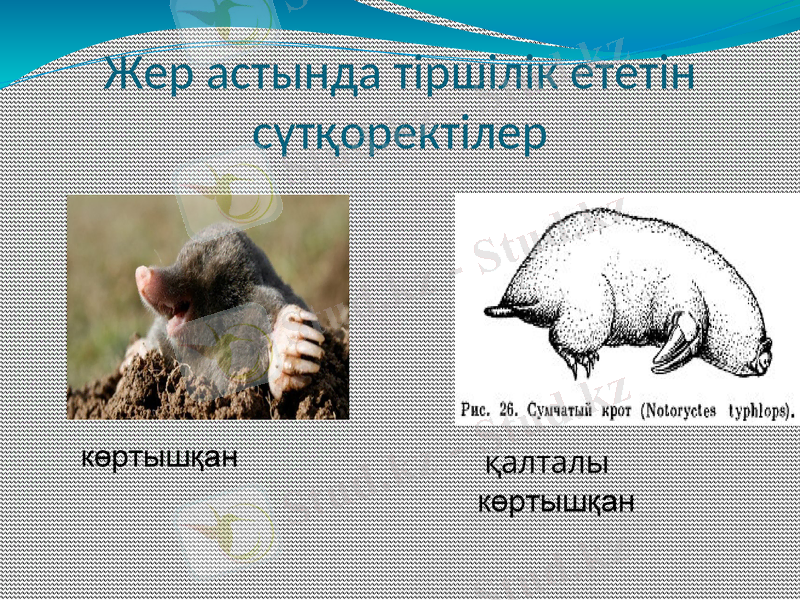 Жер астында тіршілік ететін сүтқоректілер

Рис. 26. Сумчатый крот (Notoryctes typhlops).

көртышқан

қалталы көртышқан